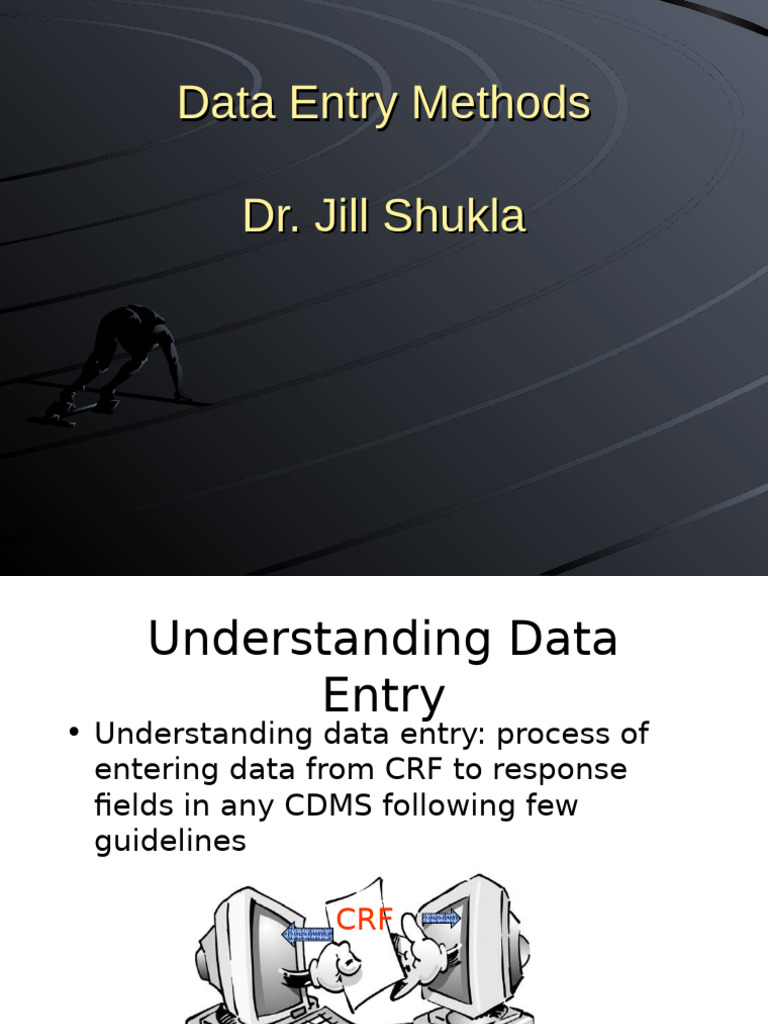 Data Entry Methods

Dr. Jill Shukla

Understanding Data Entry

• Understanding data entry: process of entering data from CRF to response fields in any CDMS following few guidelines

CRF